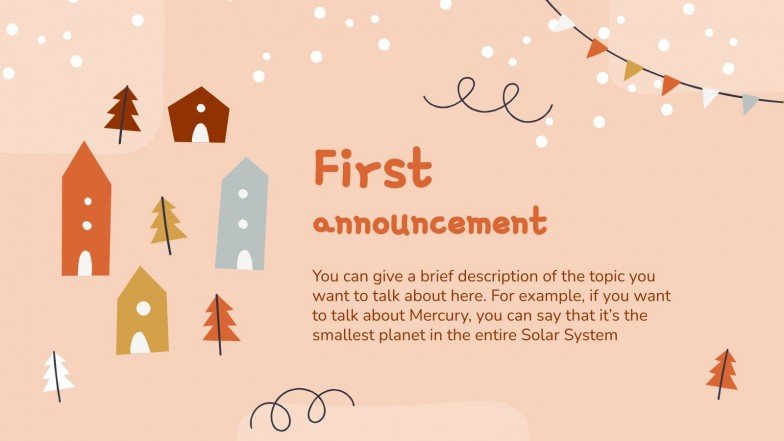 First announcement

You can give a brief description of the topic you want to talk about here. For example, if you want to talk about Mercury, you can say that it's the smallest planet in the entire Solar System